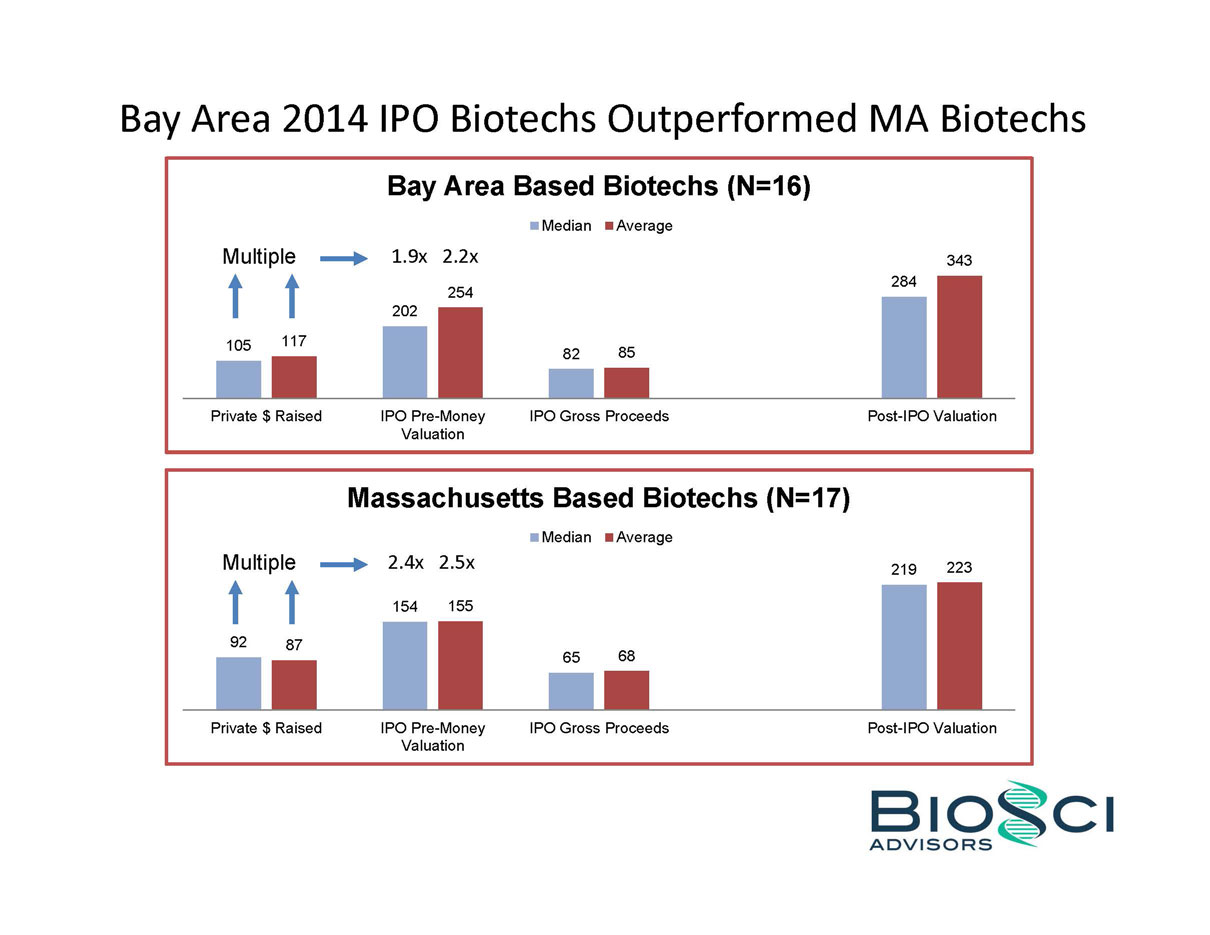 Bay Area 2014 IPO Biotechs Outperformed MA Biotechs

Bay Area Based Biotechs (N=16)

Median Average

Multiple 1.9x 2.2x

105 117 202 254 82 85 284 343

Private $ Raised IPO Pre-Money Valuation IPO Gross Proceeds Post-IPO Valuation

Massachusetts Based Biotechs (N=17)

Median Average

Multiple 2.4x 2.5x

92 87 154 155 65 68 219 223

Private $ Raised IPO Pre-Money Valuation IPO Gross Proceeds Post-IPO Valuation

BIOSCI ADVISORS